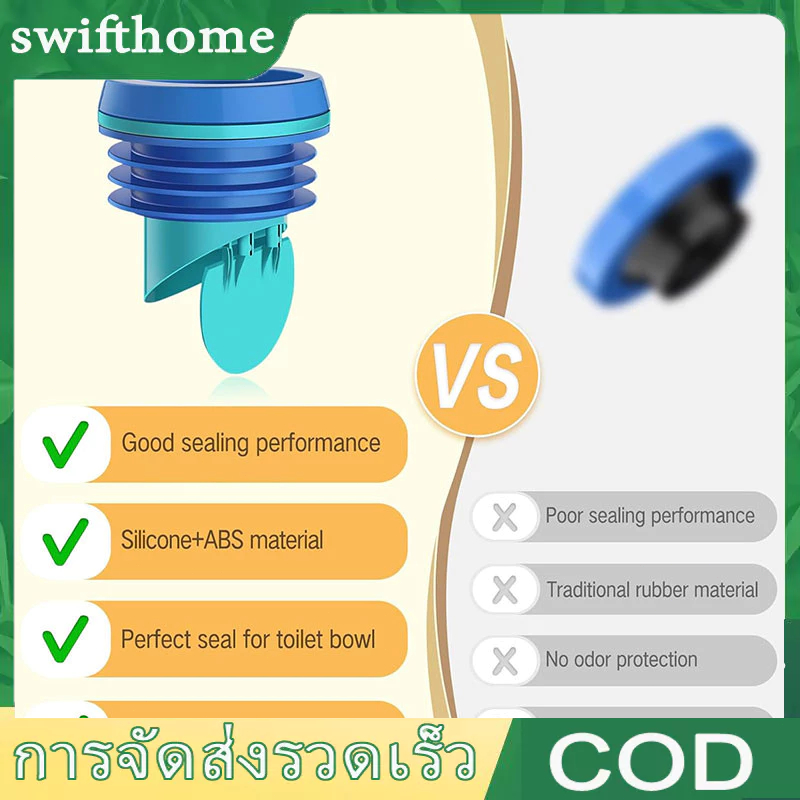 swifthome

VS

Good sealing performance

Silicone+ABS material

Perfect seal for toilet bowl

Poor sealing performance

Traditional rubber material

No odor protection

การจัดส่งรวดเร็ว

COD